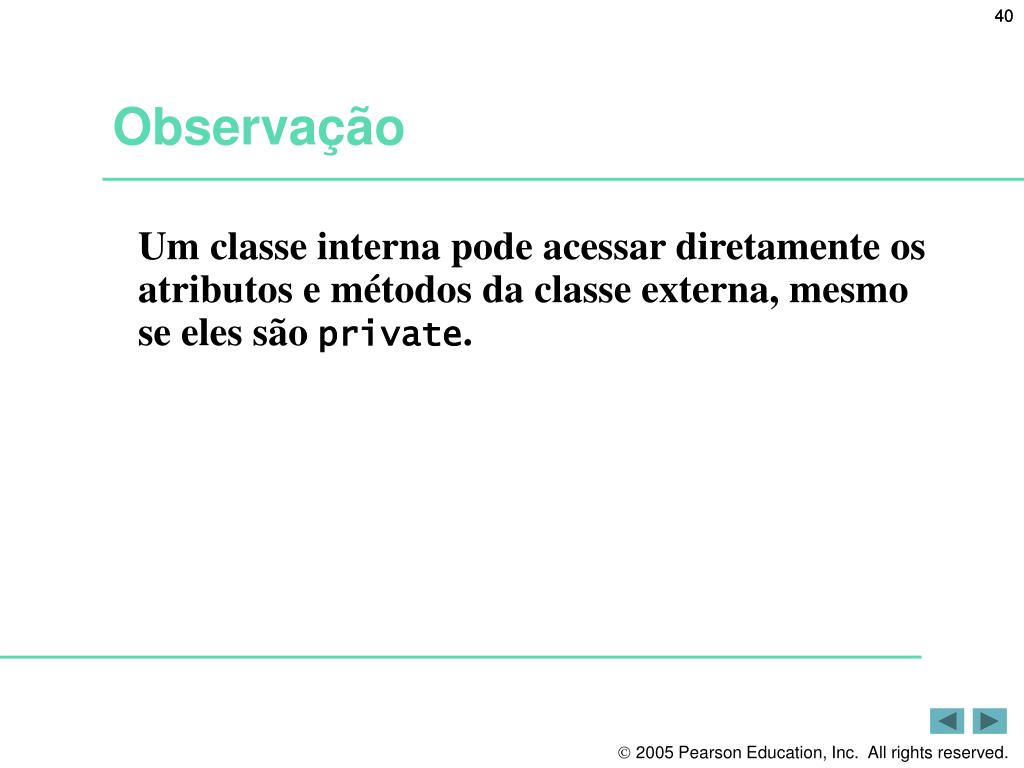 40

Observação

Um classe interna pode acessar diretamente os atributos e métodos da classe externa, mesmo se eles são private.

© 2005 Pearson Education, Inc. All rights reserved.